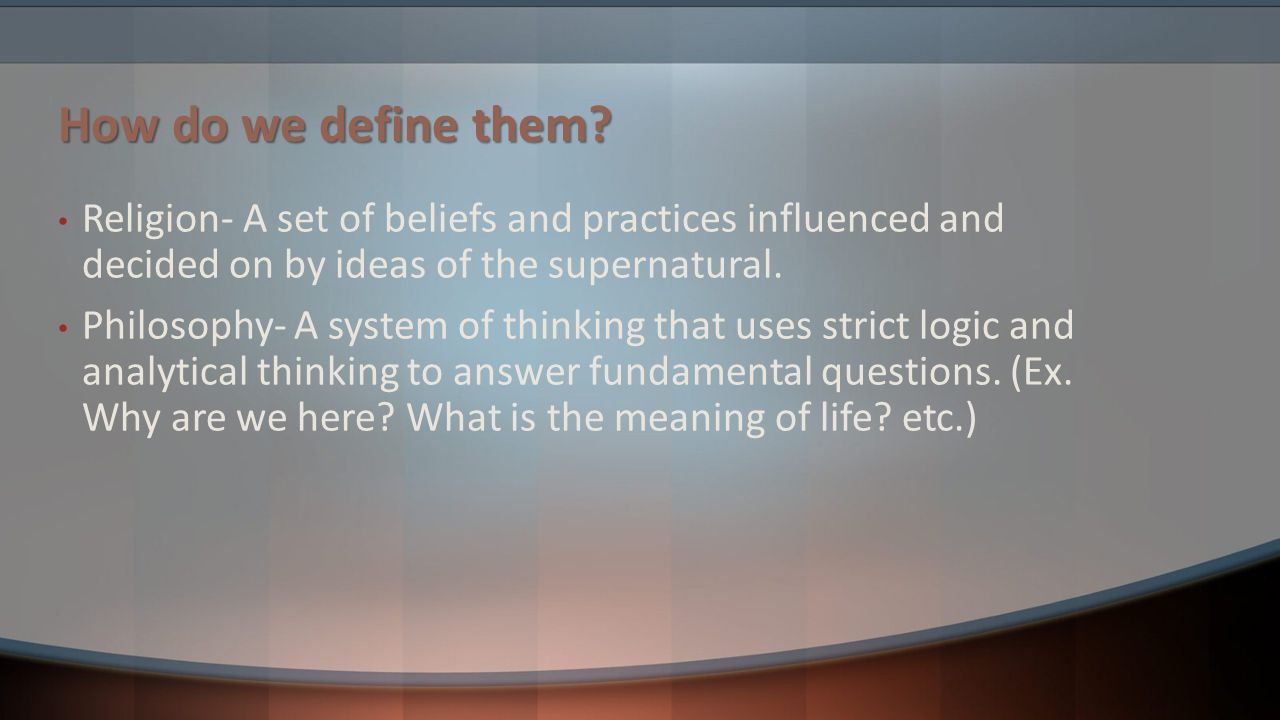 How do we define them?

• Religion- A set of beliefs and practices influenced and decided on by ideas of the supernatural.

• Philosophy- A system of thinking that uses strict logic and analytical thinking to answer fundamental questions. (Ex. Why are we here? What is the meaning of life? etc.)